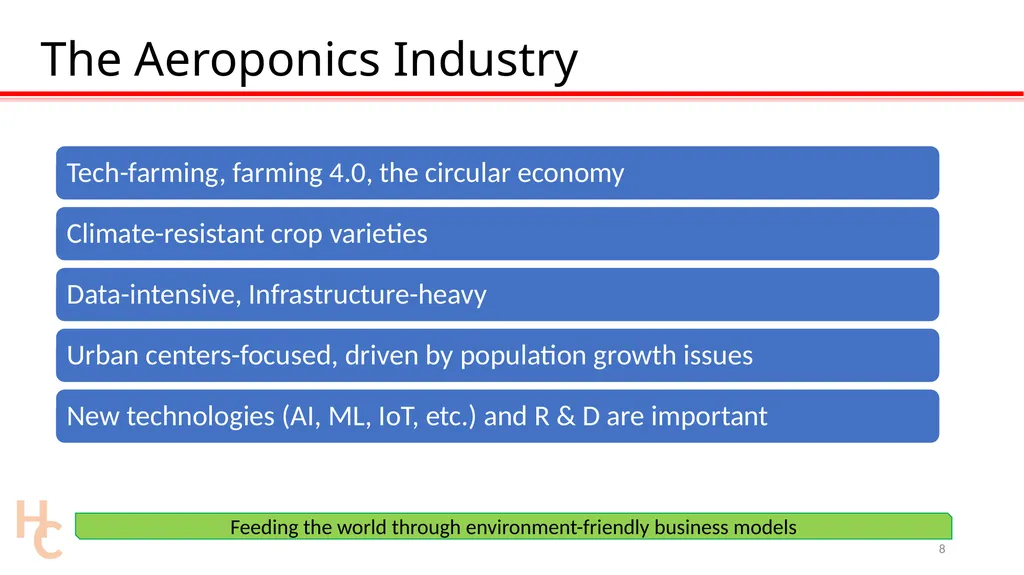 The Aeroponics Industry

Tech-farming, farming 4.0, the circular economy

Climate-resistant crop varieties

Data-intensive, Infrastructure-heavy

Urban centers-focused, driven by population growth issues

New technologies (AI, ML, IoT, etc.) and R & D are important

HC

Feeding the world through environment-friendly business models

8